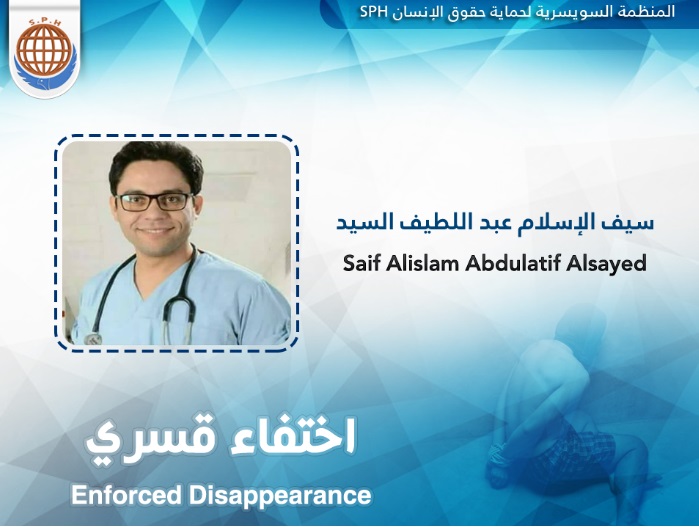 S.P.H

المنظمة السويسرية لحماية حقوق الإنسان SPH

سيف الإسلام عبد اللطيف السيد

Saif Alislam Abdulatif Alsayed

اختفاء قسري

Enforced Disappearance